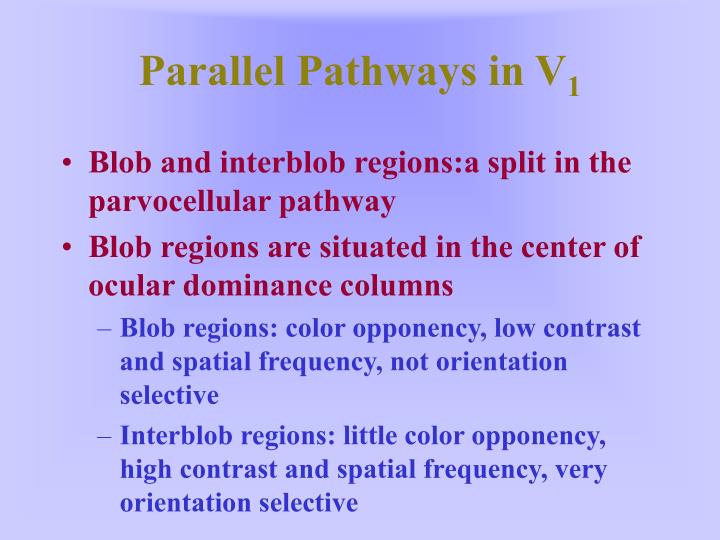 Parallel Pathways in $V_1$

• Blob and interblob regions:a split in the parvocellular pathway

• Blob regions are situated in the center of ocular dominance columns

– Blob regions: color opponency, low contrast and spatial frequency, not orientation selective

– Interblob regions: little color opponency, high contrast and spatial frequency, very orientation selective